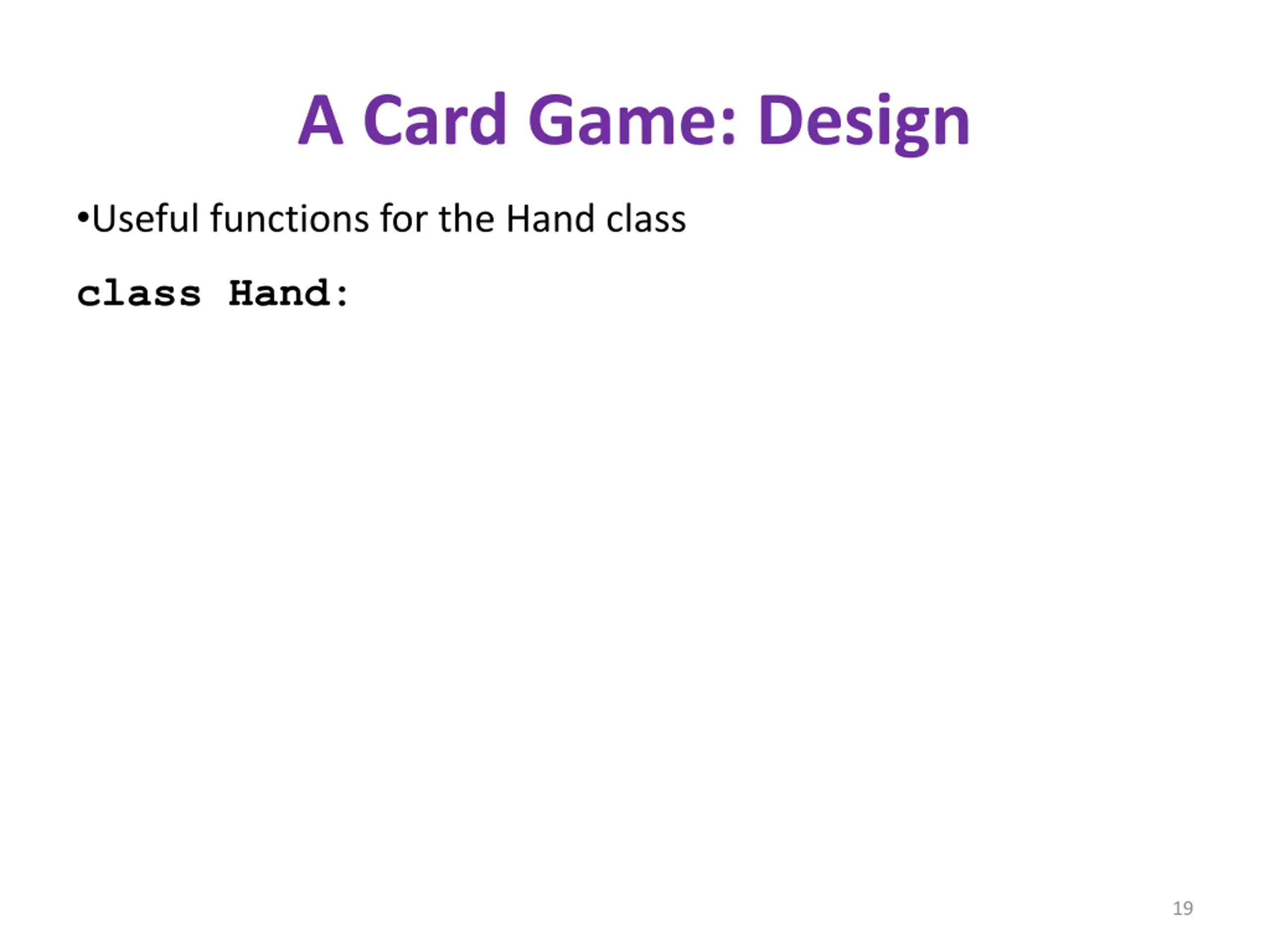 A Card Game: Design

•Useful functions for the Hand class

class Hand:

19